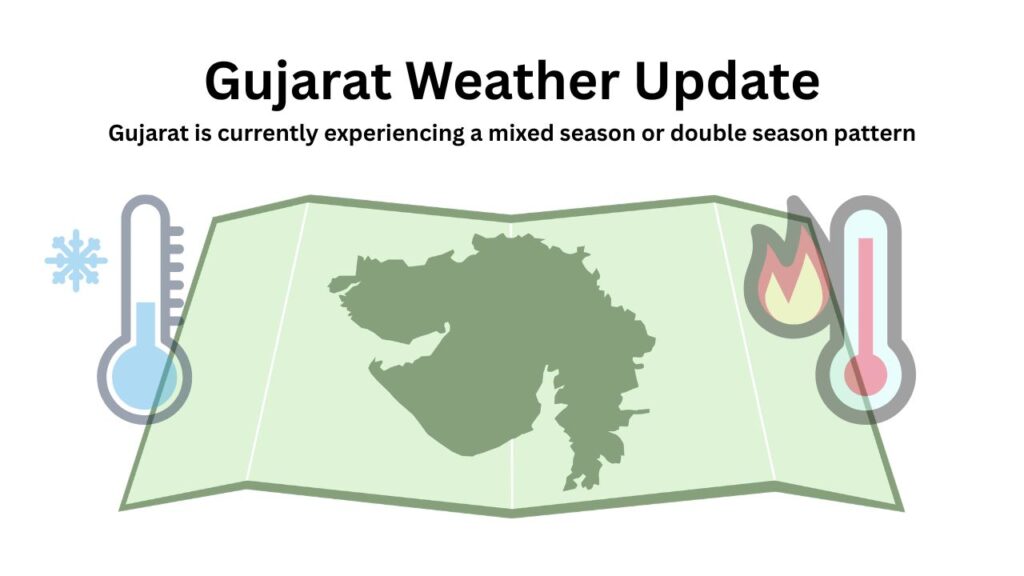 Gujarat Weather Update

Gujarat is currently experiencing a mixed season or double season pattern